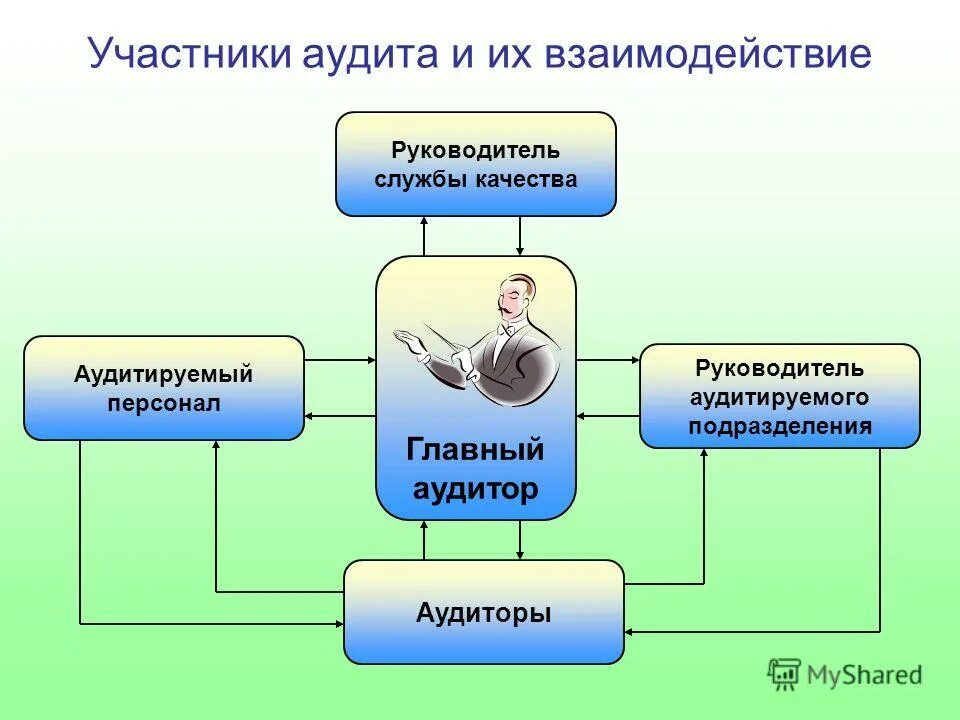 Участники аудита и их взаимодействие

Руководитель службы качества

Аудитируемый персонал

Главный аудитор

Руководитель аудитируемого подразделения

Аудиторы

MyShared